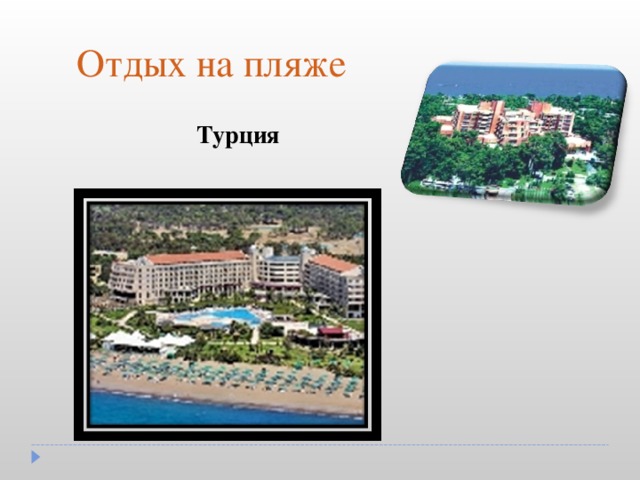 Отдых на пляже

Турция